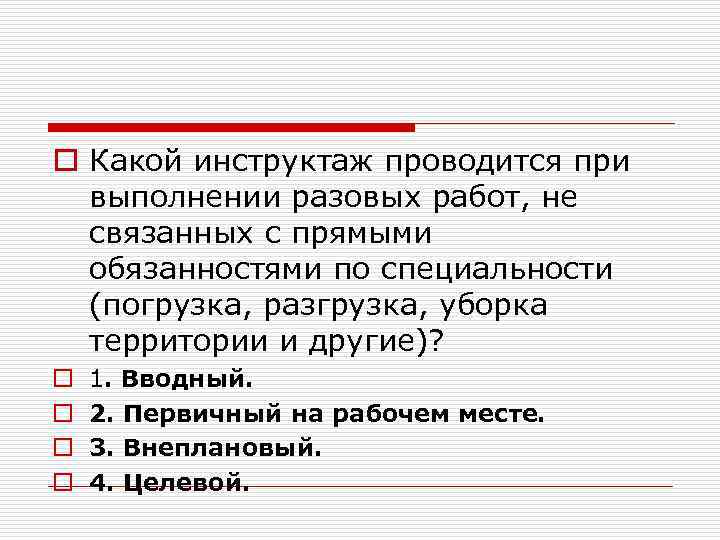 Какой инструктаж проводится при выполнении разовых работ, не связанных с прямыми обязанностями по специальности (погрузка, разгрузка, уборка территории и другие)?

1. Вводный.

2. Первичный на рабочем месте.

3. Внеплановый.

4. Целевой.